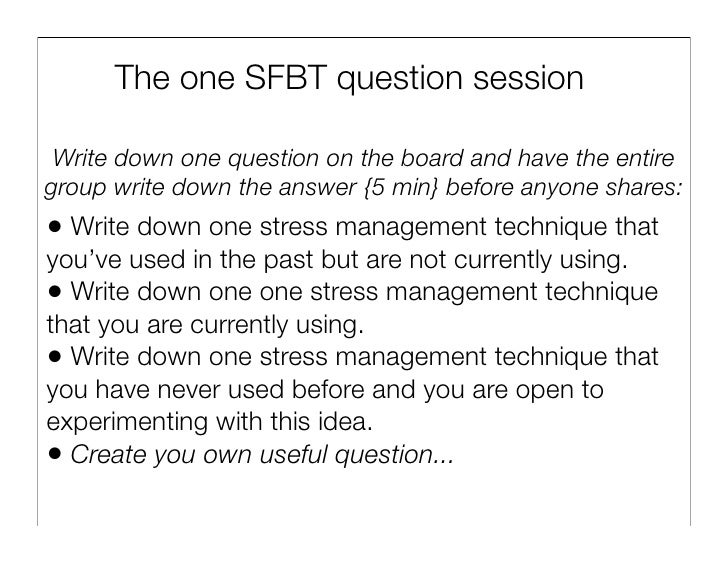 The one SFBT question session

Write down one question on the board and have the entire group write down the answer {5 min} before anyone shares:

• Write down one stress management technique that you've used in the past but are not currently using.
• Write down one one stress management technique that you are currently using.
• Write down one stress management technique that you have never used before and you are open to experimenting with this idea.
• Create you own useful question...